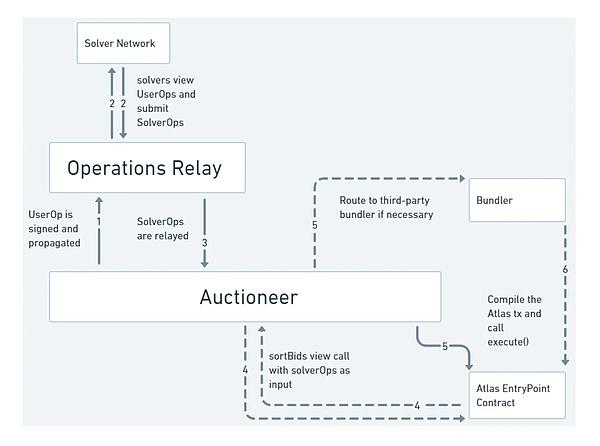 Solver Network

2 2

solvers view UserOps and submit SolverOps

Operations Relay

UserOp is signed and propagated

1

SolverOps are relayed

3

5

Route to third-party bundler if necessary

Bundler

6

Auctioneer

Compile the Atlas tx and call execute()

5

4

sortBids view call with solverOps as input

4

Atlas EntryPoint Contract